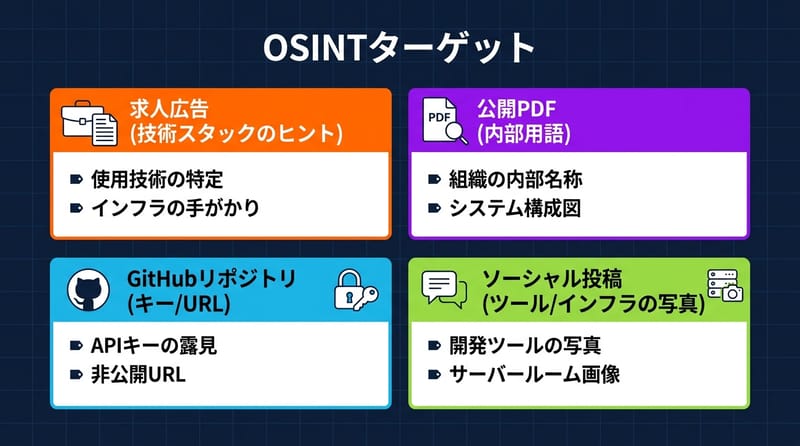 OSINTターゲット

求人広告
(技術スタックのヒント)

使用技術の特定
インフラの手がかり

PDF
公開PDF
(内部用語)

組織の内部名称
システム構成図

GitHubリポジトリ
(キー/URL)

APIキーの露見
非公開URL

ソーシャル投稿
(ツール/インフラの写真)

開発ツールの写真
サーバールーム画像